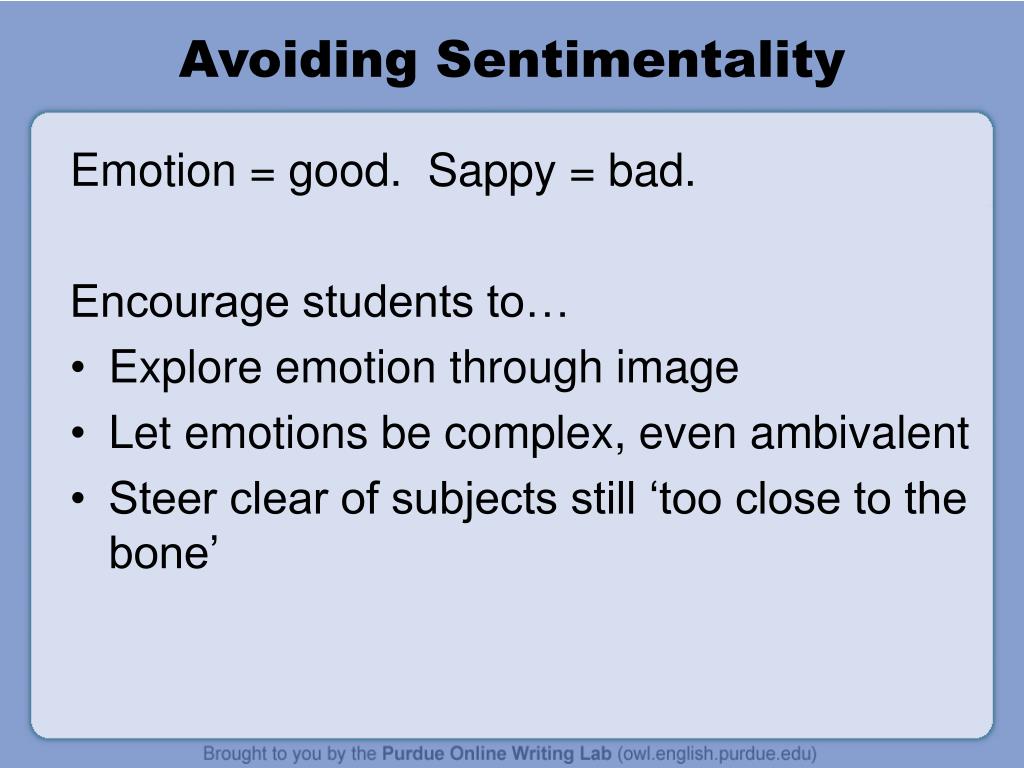 Avoiding Sentimentality

Emotion = good.  Sappy = bad.

Encourage students to…
• Explore emotion through image
• Let emotions be complex, even ambivalent
• Steer clear of subjects still ‘too close to the bone’

Brought to you by the Purdue Online Writing Lab (owl.english.purdue.edu)